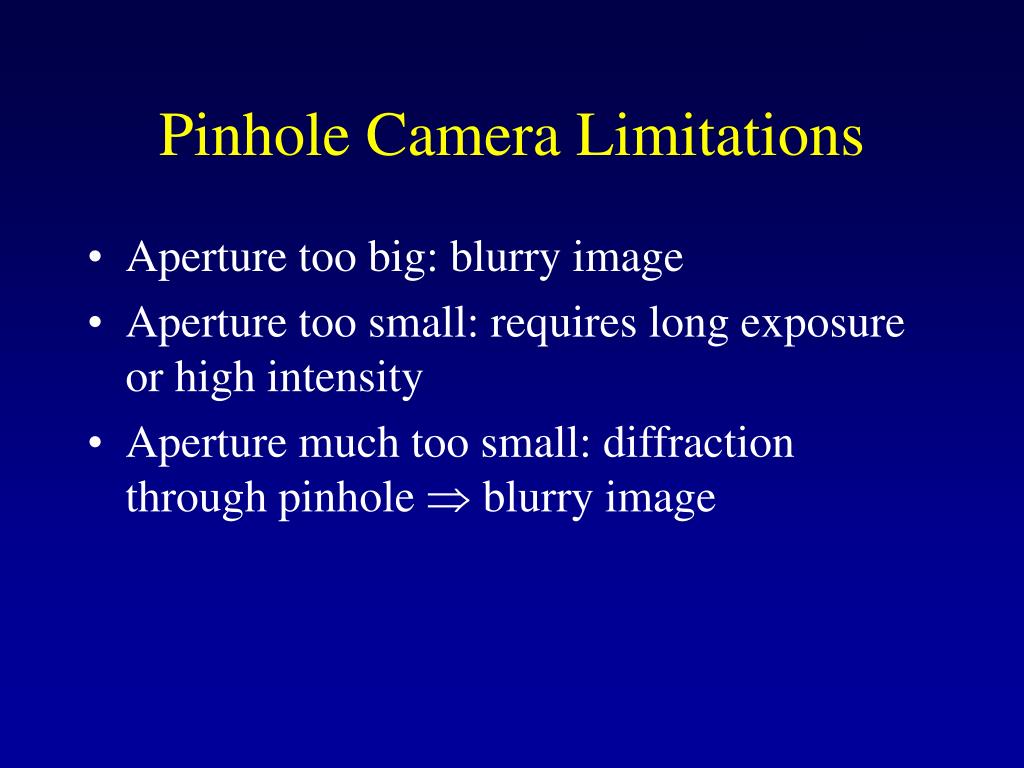 Pinhole Camera Limitations

• Aperture too big: blurry image
• Aperture too small: requires long exposure or high intensity
• Aperture much too small: diffraction through pinhole $\Rightarrow$ blurry image